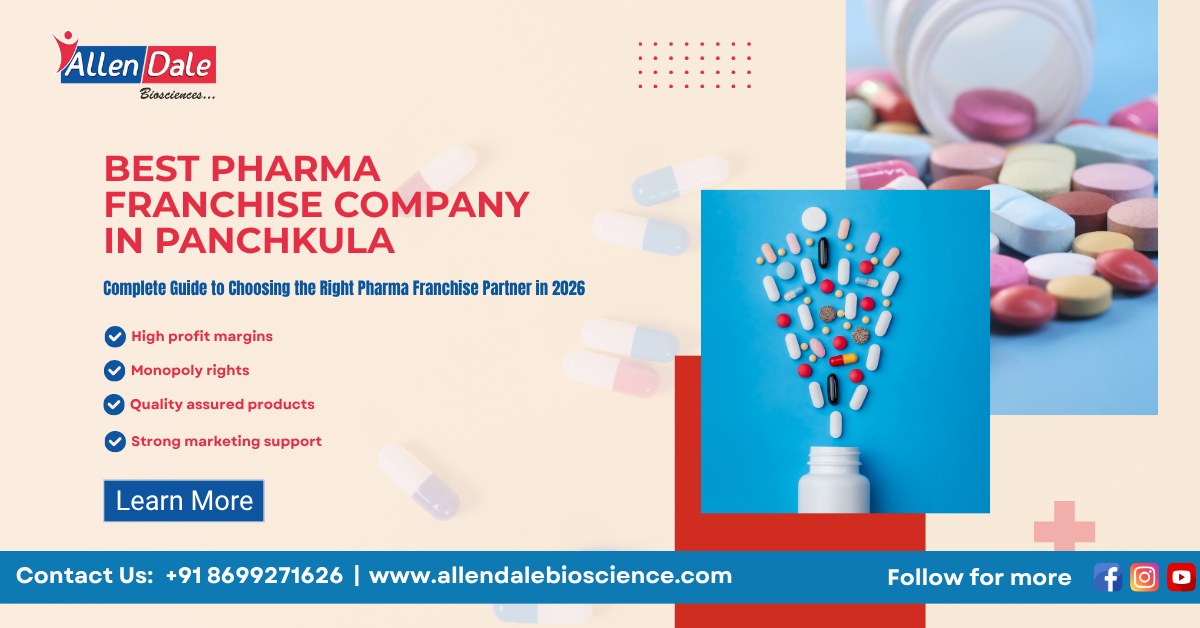 Allen Dale
Biosciences...

BEST PHARMA FRANCHISE COMPANY IN PANCHKULA

Complete Guide to Choosing the Right Pharma Franchise Partner in 2026

High profit margins
Monopoly rights
Quality assured products
Strong marketing support

Learn More

Contact Us: +91 8699271626 | www.allendalebioscience.com

Follow for more